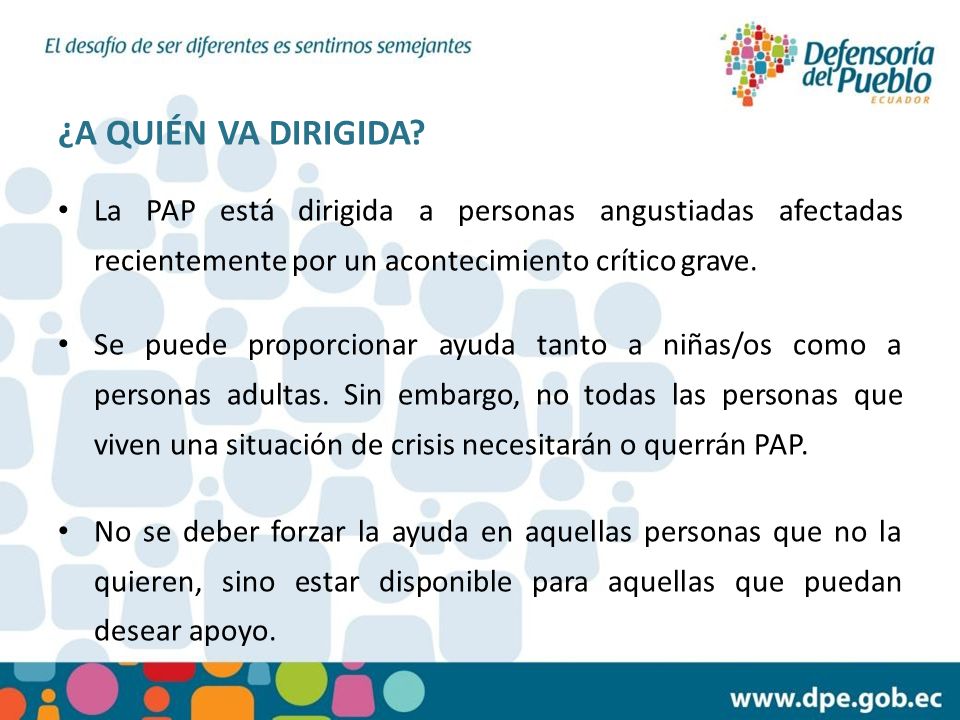 El desafío de ser diferentes es sentirnos semejantes

Defensoría del Pueblo
ECUADOR

¿A QUIÉN VA DIRIGIDA?

• La PAP está dirigida a personas angustiadas afectadas recientemente por un acontecimiento crítico grave.

• Se puede proporcionar ayuda tanto a niñas/os como a personas adultas. Sin embargo, no todas las personas que viven una situación de crisis necesitarán o querrán PAP.

• No se deber forzar la ayuda en aquellas personas que no la quieren, sino estar disponible para aquellas que puedan desear apoyo.

www.dpe.gob.ec